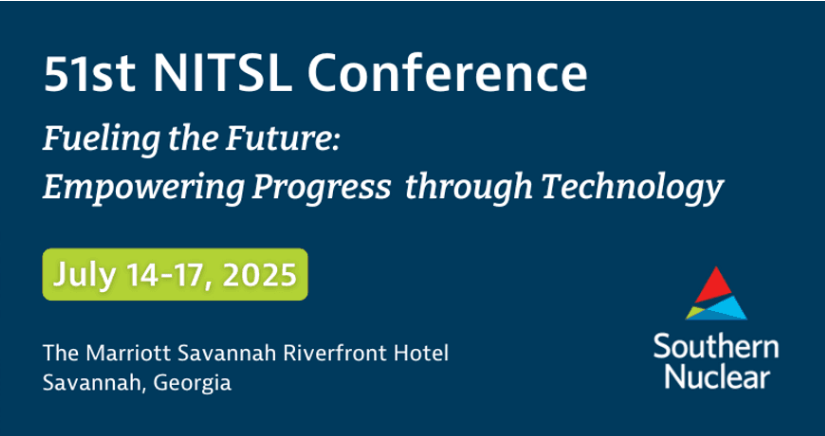 51st NITSL Conference

Fueling the Future:
Empowering Progress through Technology

July 14-17, 2025

The Marriott Savannah Riverfront Hotel
Savannah, Georgia

Southern Nuclear